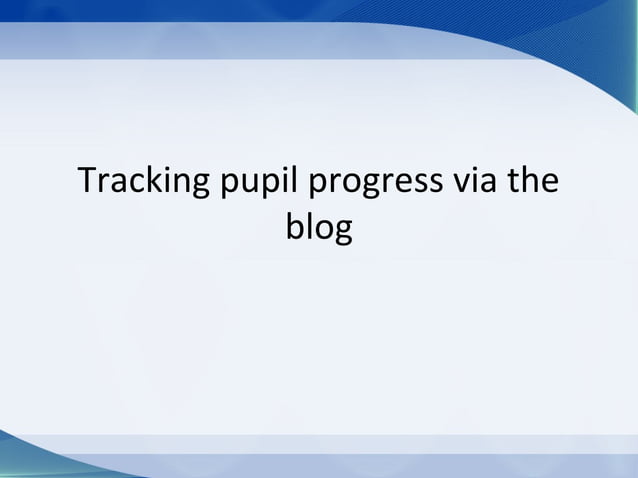 Tracking pupil progress via the blog